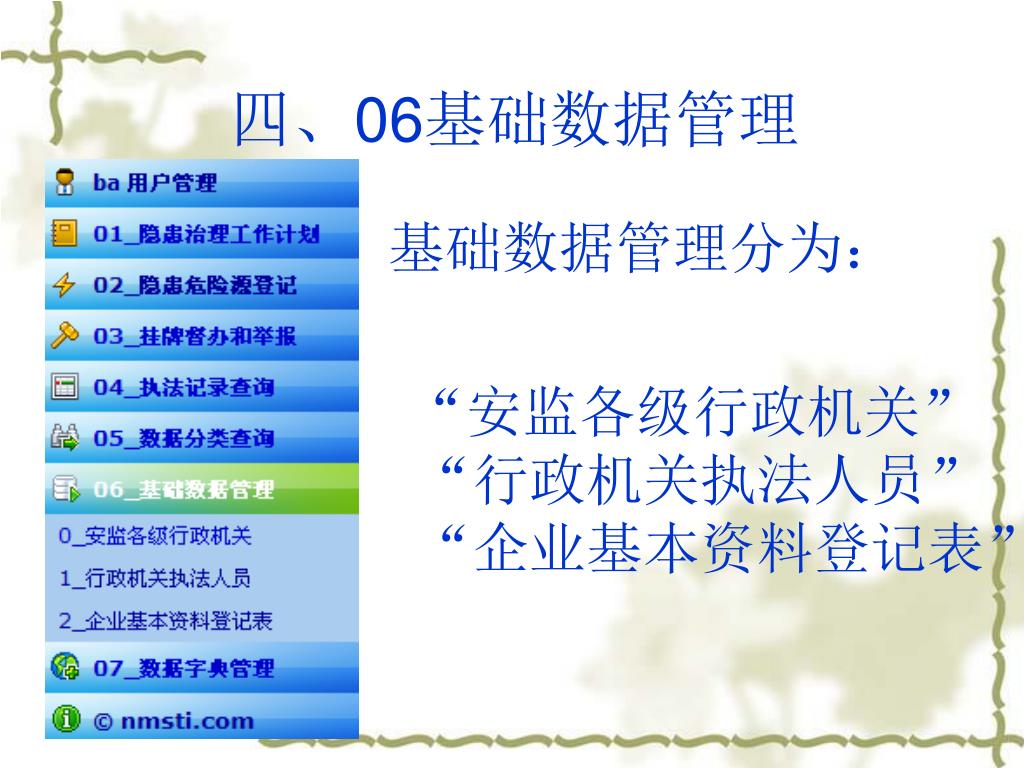 四、06基础数据管理

ba 用户管理
01_隐患治理工作计划
02_隐患危险源登记
03_挂牌督办和举报
04_执法记录查询
05_数据分类查询
06_基础数据管理
0_安监各级行政机关
1_行政机关执法人员
2_企业基本资料登记表
07_数据字典管理
© nmsti.com

基础数据管理分为：

“安监各级行政机关”
“行政机关执法人员”
“企业基本资料登记表”